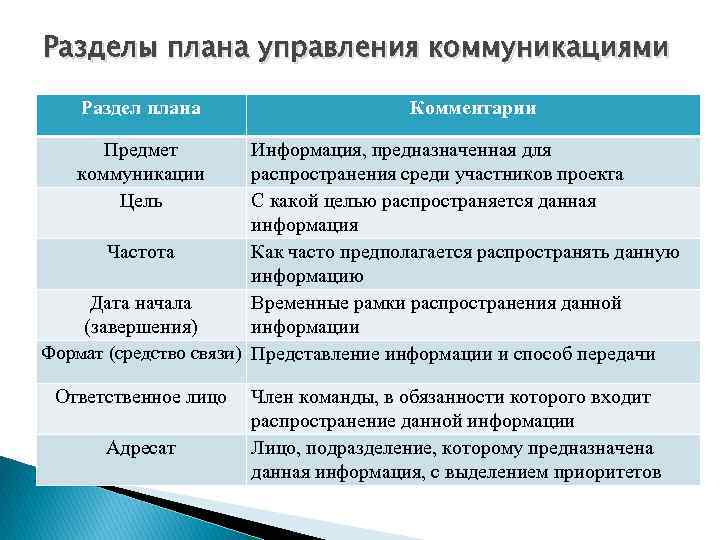 Разделы плана управления коммуникациями

| Раздел плана | Комментарии |
|---|---|
| Предмет коммуникации | Информация, предназначенная для распространения среди участников проекта |
| Цель | С какой целью распространяется данная информация |
| Частота | Как часто предполагается распространять данную информацию |
| Дата начала (завершения) | Временные рамки распространения данной информации |
| Формат (средство связи) | Представление информации и способ передачи |
| Ответственное лицо | Член команды, в обязанности которого входит распространение данной информации |
| Адресат | Лицо, подразделение, которому предназначена данная информация, с выделением приоритетов |